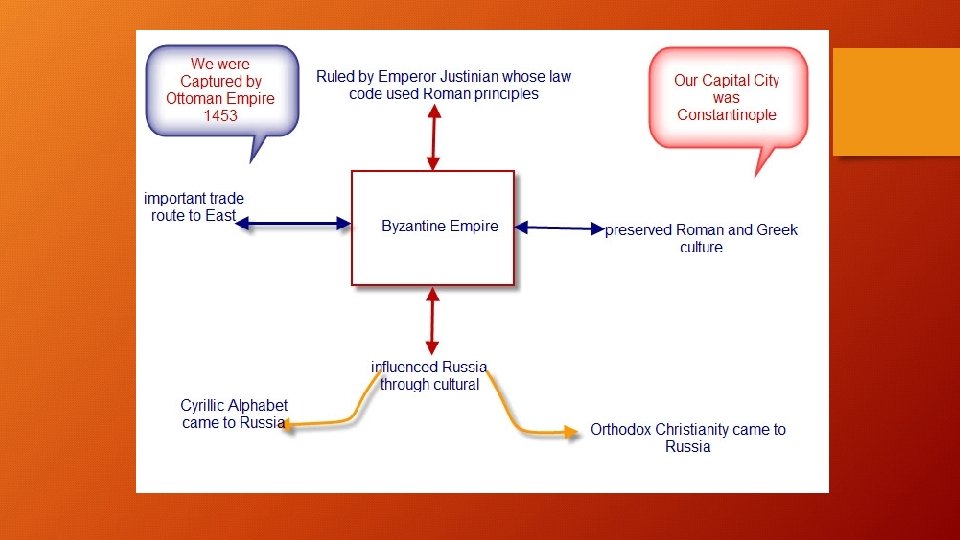 We were Captured by Ottoman Empire 1453

Ruled by Emperor Justinian whose law code used Roman principles

Our Capital City was Constantinople

important trade route to East

Byzantine Empire

preserved Roman and Greek culture

influenced Russia through cultural

Cyrillic Alphabet came to Russia

Orthodox Christianity came to Russia